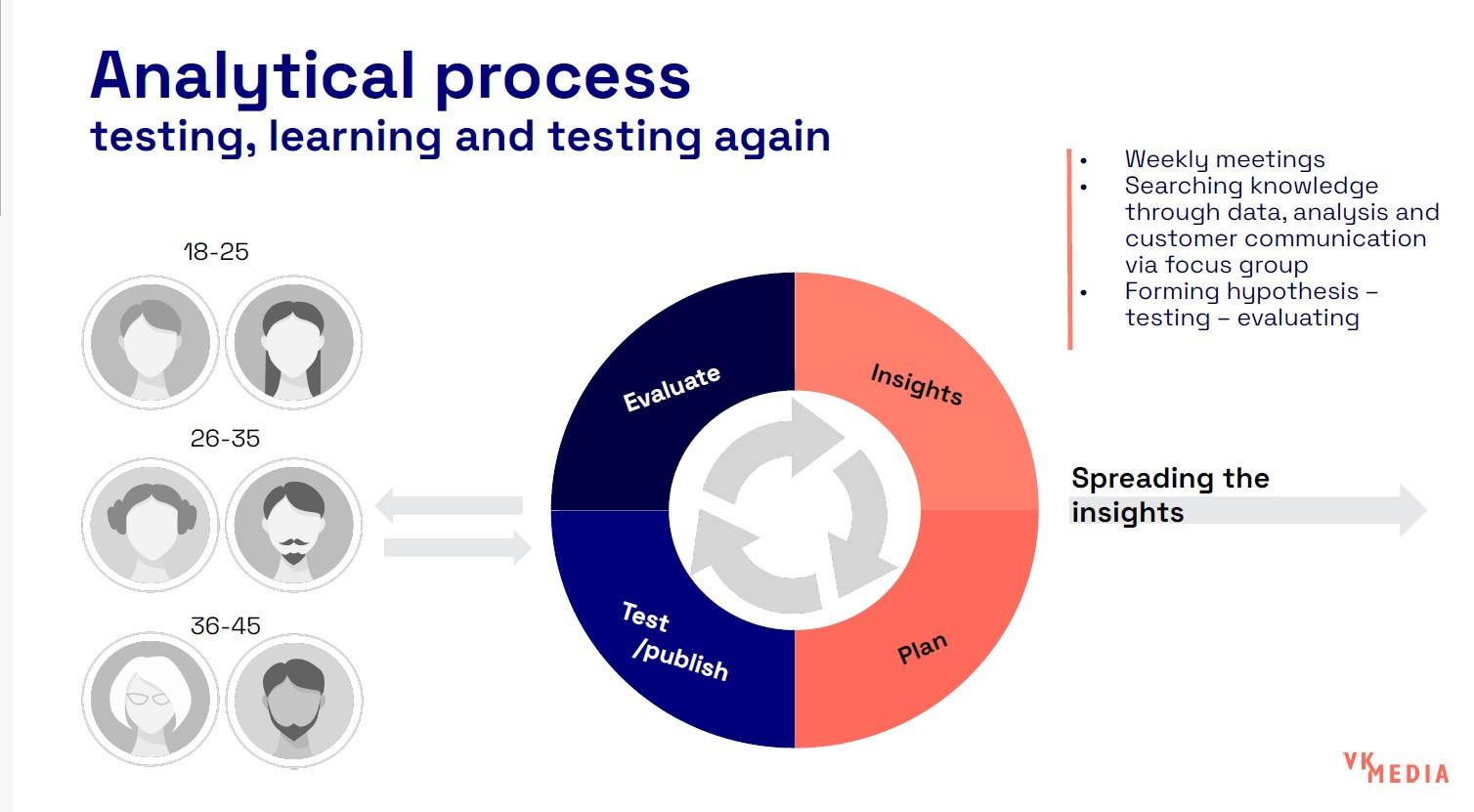 Analytical process
testing, learning and testing again

• Weekly meetings
• Searching knowledge through data, analysis and customer communication via focus group
• Forming hypothesis – testing – evaluating

18-25

26-35

36-45

Evaluate

Insights

Test /publish

Plan

Spreading the insights

VK MEDIA